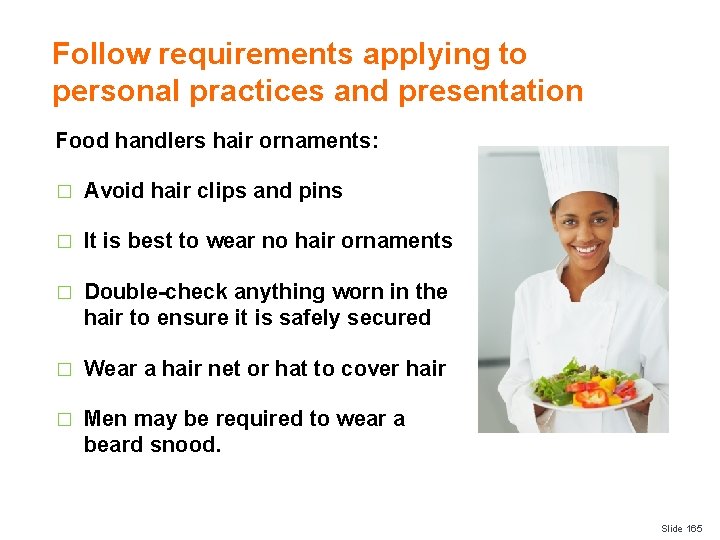 Follow requirements applying to personal practices and presentation

Food handlers hair ornaments:

□ Avoid hair clips and pins

□ It is best to wear no hair ornaments

□ Double-check anything worn in the hair to ensure it is safely secured

□ Wear a hair net or hat to cover hair

□ Men may be required to wear a beard snood.

Slide 165